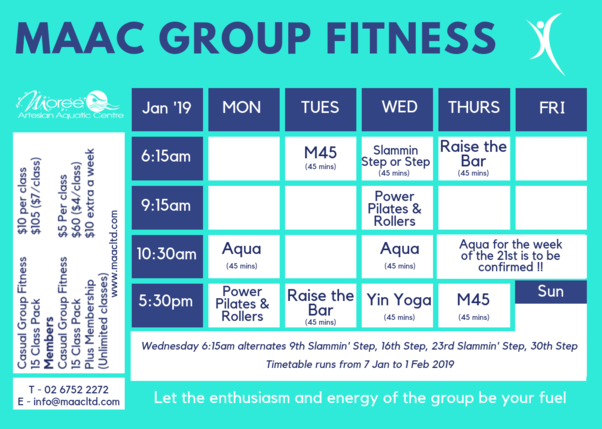 MAAC GROUP FITNESS

Moree Artesian Aquatic Centre

Casual Group Fitness $10 per class
15 Class Pack $105 ($7/class)
**Members**
Casual Group Fitness $5 Per class
15 Class Pack $60 ($4/class)
Plus Membership $10 extra a week
(Unlimited classes)
www.maacltd.com

T - 02 6752 2272
E - info@maacltd.com

| Jan '19 | MON | TUES | WED | THURS | FRI |
|---|---|---|---|---|---|
| 6:15am | | M45 (45 mins) | Slammin Step or Step (45 mins) | Raise the Bar (45 mins) | |
| 9:15am | | | Power Pilates & Rollers | | |
| 10:30am | Aqua (45 mins) | | Aqua (45 mins) | Aqua for the week of the 21st is to be confirmed !! | |
| 5:30pm | Power Pilates & Rollers | Raise the Bar (45 mins) | Yin Yoga (45 mins) | M45 (45 mins) | Sun |

Wednesday 6:15am alternates 9th Slammin' Step, 16th Step, 23rd Slammin' Step, 30th Step
Timetable runs from 7 Jan to 1 Feb 2019

Let the enthusiasm and energy of the group be your fuel